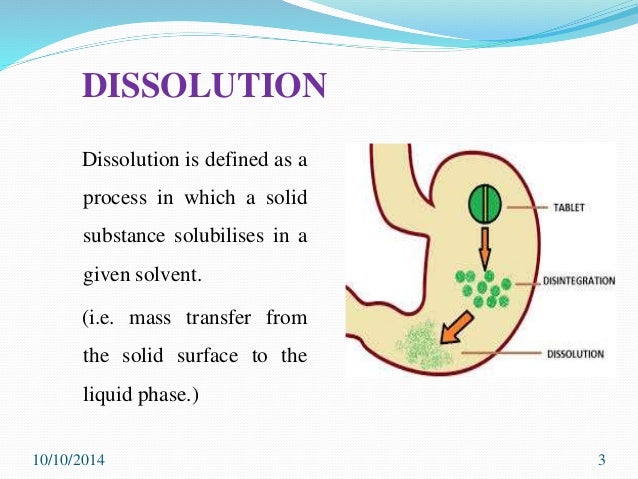 DISSOLUTION

Dissolution is defined as a process in which a solid substance solubilises in a given solvent.

(i.e. mass transfer from the solid surface to the liquid phase.)

TABLET

DISINTEGRATION

DISSOLUTION

10/10/2014

3